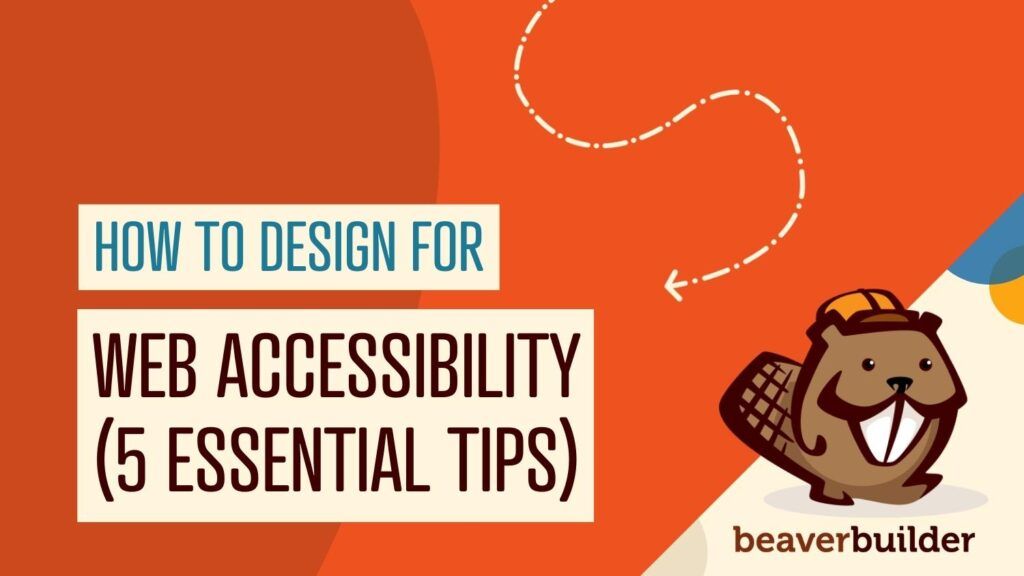 HOW TO DESIGN FOR

WEB ACCESSIBILITY (5 ESSENTIAL TIPS)

beaverbuilder